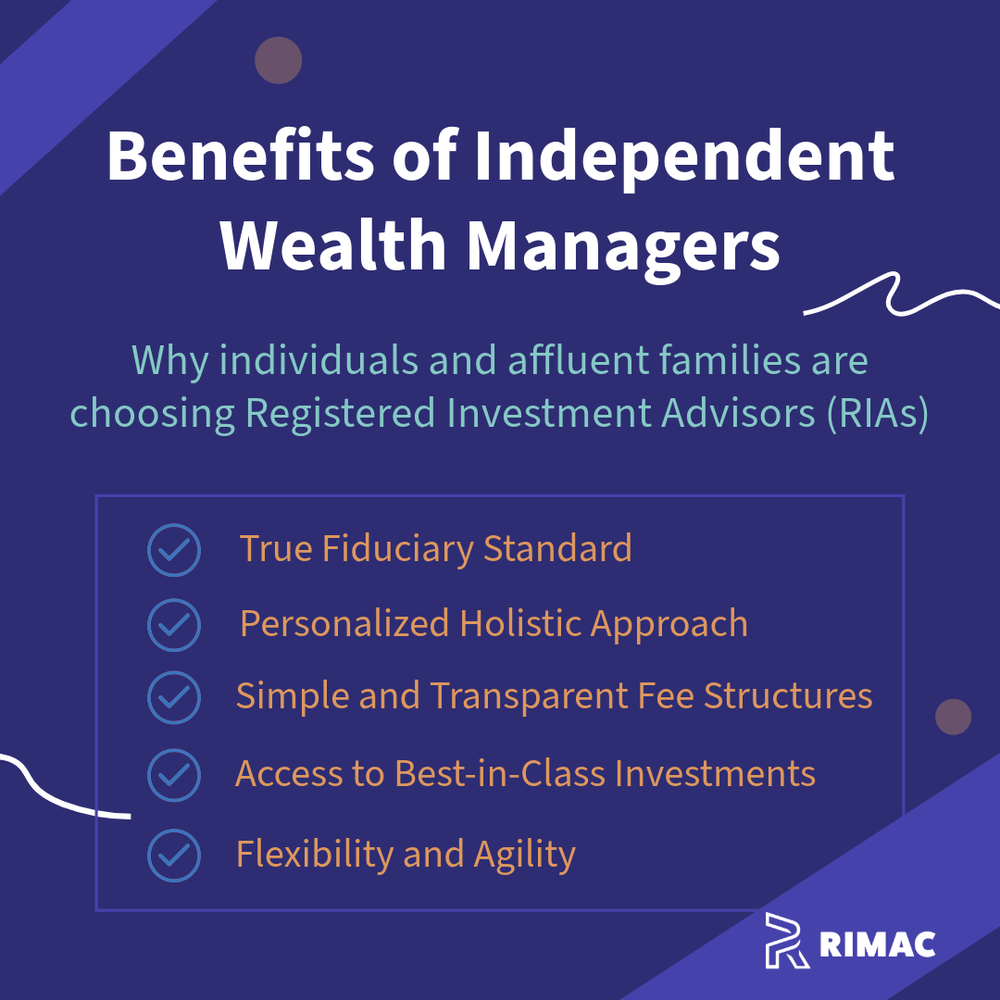 Benefits of Independent Wealth Managers

Why individuals and affluent families are choosing Registered Investment Advisors (RIAs)

True Fiduciary Standard

Personalized Holistic Approach

Simple and Transparent Fee Structures

Access to Best-in-Class Investments

Flexibility and Agility

RIMAC